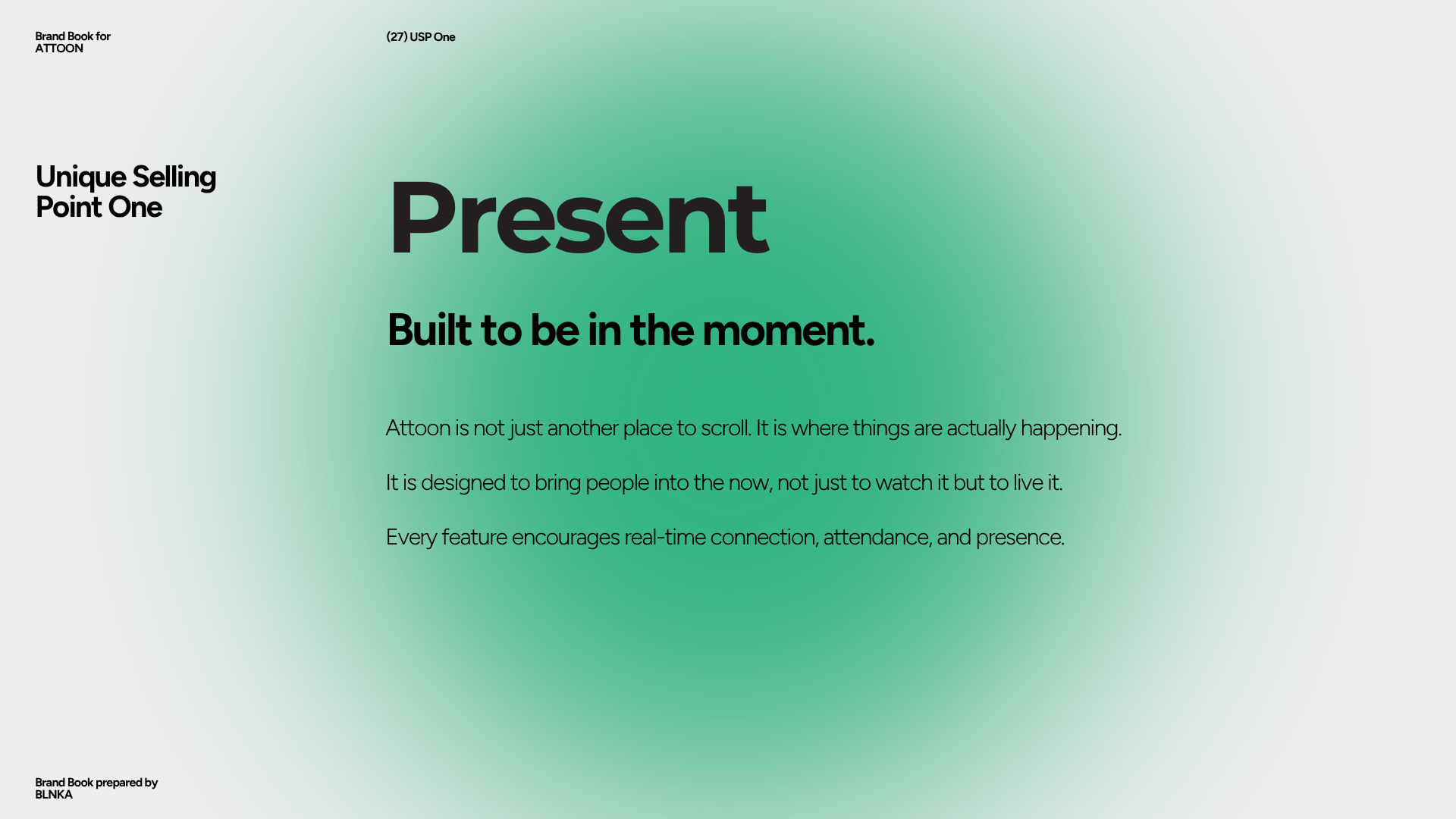 Brand Book for
ATTOON

(27) USP One

Unique Selling
Point One

Present

Built to be in the moment.

Attoon is not just another place to scroll. It is where things are actually happening.

It is designed to bring people into the now, not just to watch it but to live it.

Every feature encourages real-time connection, attendance, and presence.

Brand Book prepared by
BLNKA